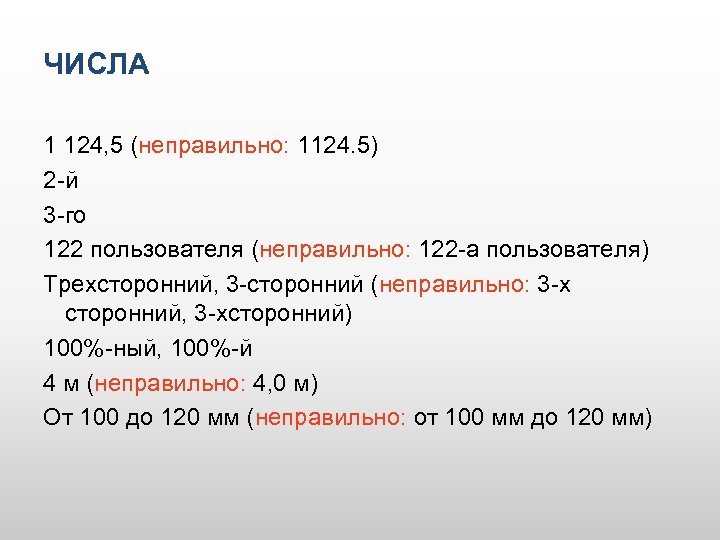 ЧИСЛА

1 124,5 (неправильно: 1124.5)

2-й

3-го

122 пользователя (неправильно: 122-а пользователя)

Трехсторонний, 3-сторонний (неправильно: 3-х сторонний, 3-хсторонний)

100%-ный, 100%-й

4 м (неправильно: 4,0 м)

От 100 до 120 мм (неправильно: от 100 мм до 120 мм)